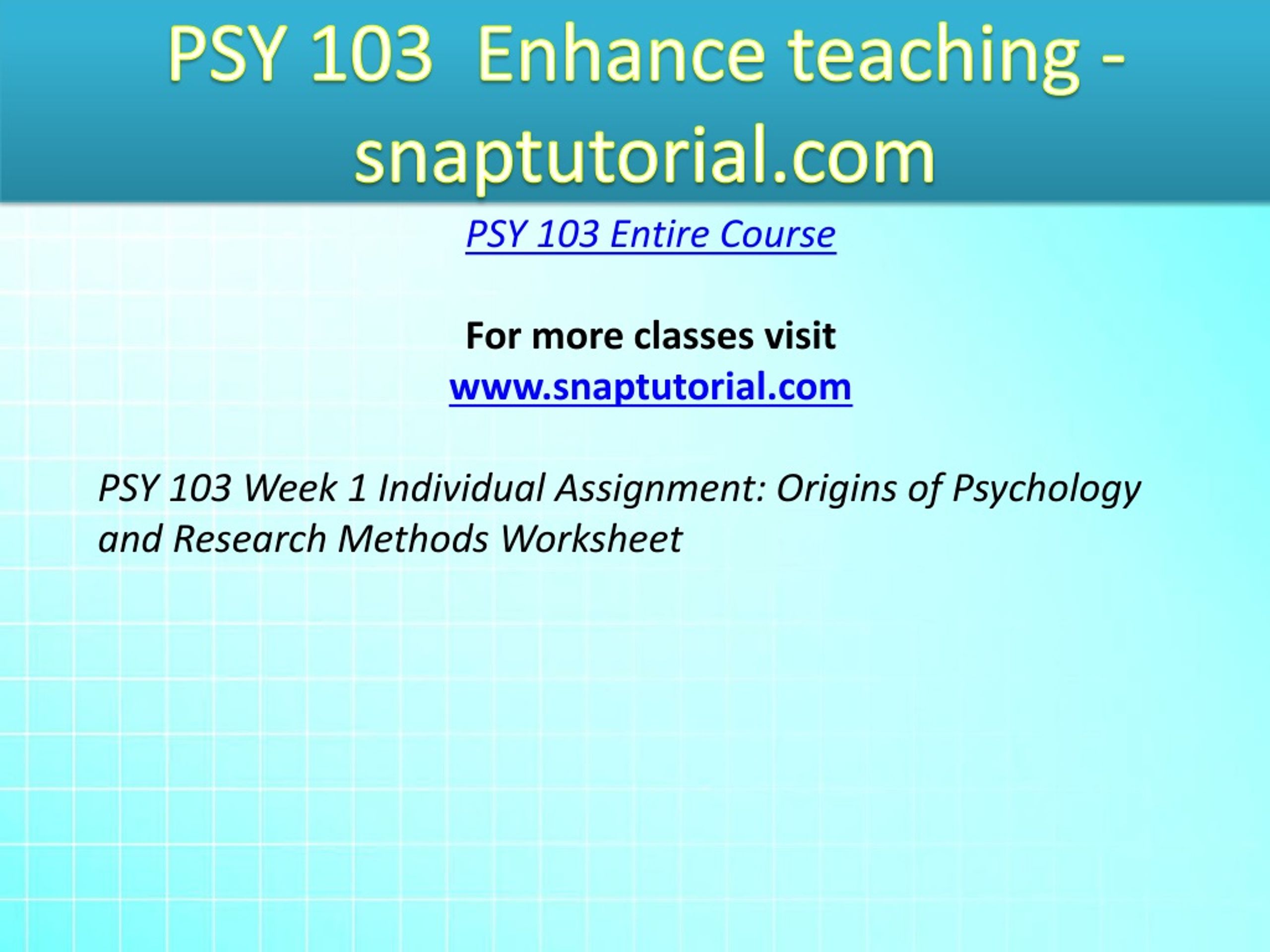 PSY 103 Enhance teaching - snaptutorial.com

PSY 103 Entire Course

For more classes visit
www.snaptutorial.com

PSY 103 Week 1 Individual Assignment: Origins of Psychology and Research Methods Worksheet